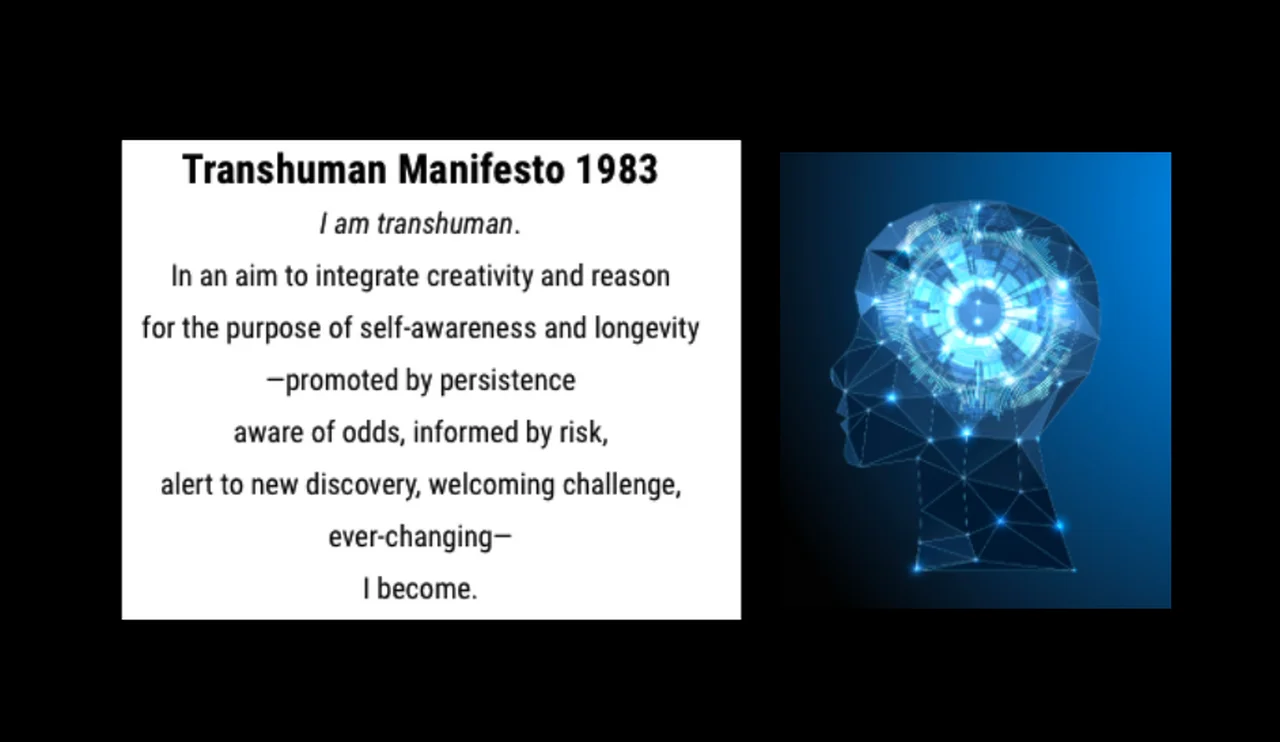 Transhuman Manifesto 1983

I am transhuman.

In an aim to integrate creativity and reason
for the purpose of self-awareness and longevity
—promoted by persistence
aware of odds, informed by risk,
alert to new discovery, welcoming challenge,
ever-changing—
I become.